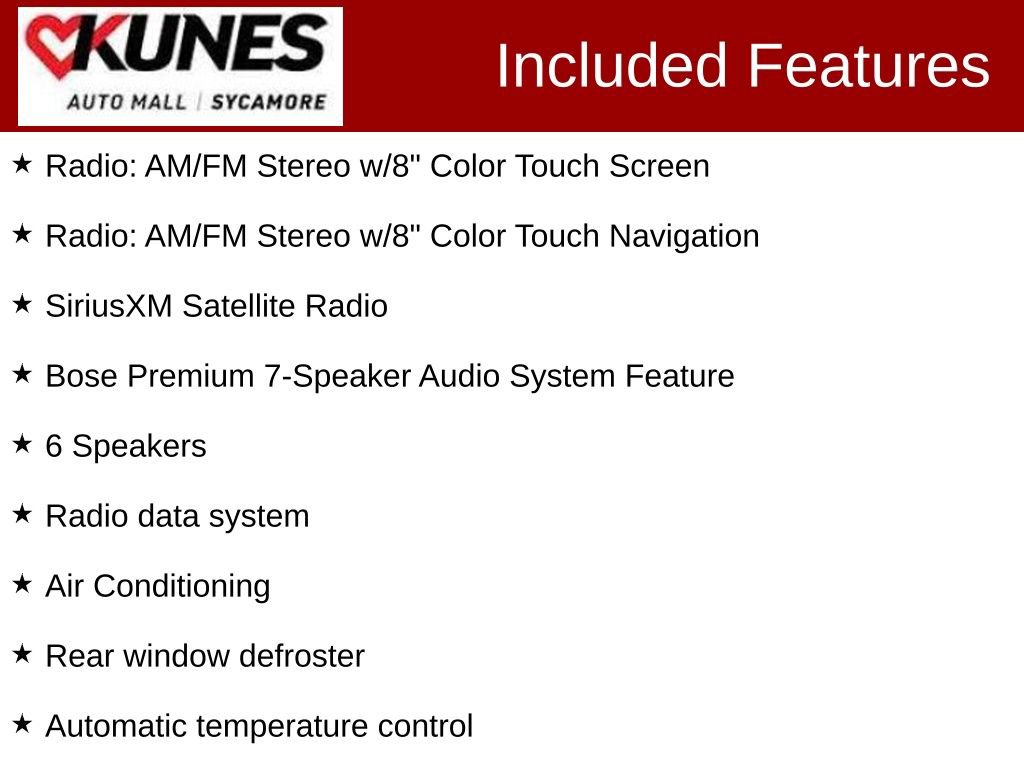 KUNES
AUTO MALL | SYCAMORE

Included Features

★ Radio: AM/FM Stereo w/8" Color Touch Screen

★ Radio: AM/FM Stereo w/8" Color Touch Navigation

★ SiriusXM Satellite Radio

★ Bose Premium 7-Speaker Audio System Feature

★ 6 Speakers

★ Radio data system

★ Air Conditioning

★ Rear window defroster

★ Automatic temperature control